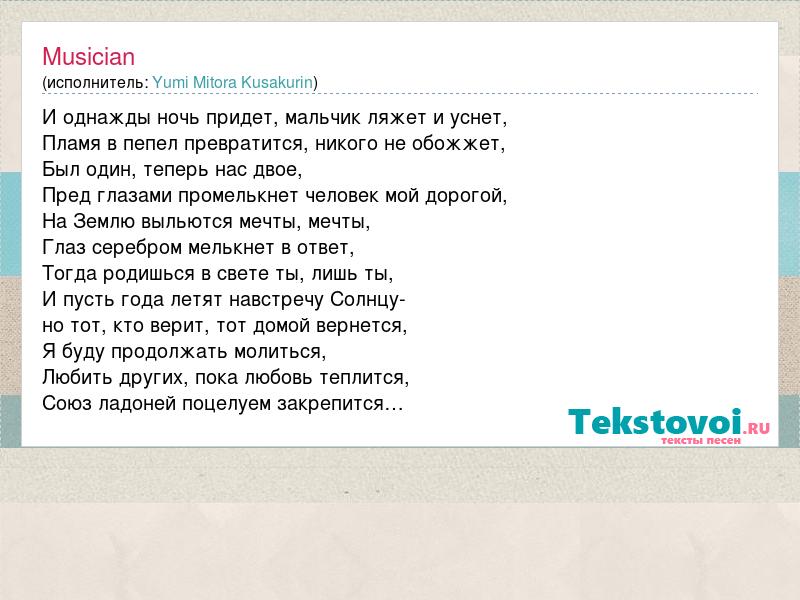 Musician
(исполнитель: Yumi Mitora Kusakurin)

И однажды ночь придет, мальчик ляжет и уснет,
Пламя в пепел превратится, никого не обожжет,
Был один, теперь нас двое,
Пред глазами промелькнет человек мой дорогой,
На Землю выльются мечты, мечты,
Глаз серебром мелькнет в ответ,
Тогда родишься в свете ты, лишь ты,
И пусть года летят навстречу Солнцу-
но тот, кто верит, тот домой вернется,
Я буду продолжать молиться,
Любить других, пока любовь теплится,
Союз ладоней поцелуем закрепится…

Tekstovoi.RU
тексты песен